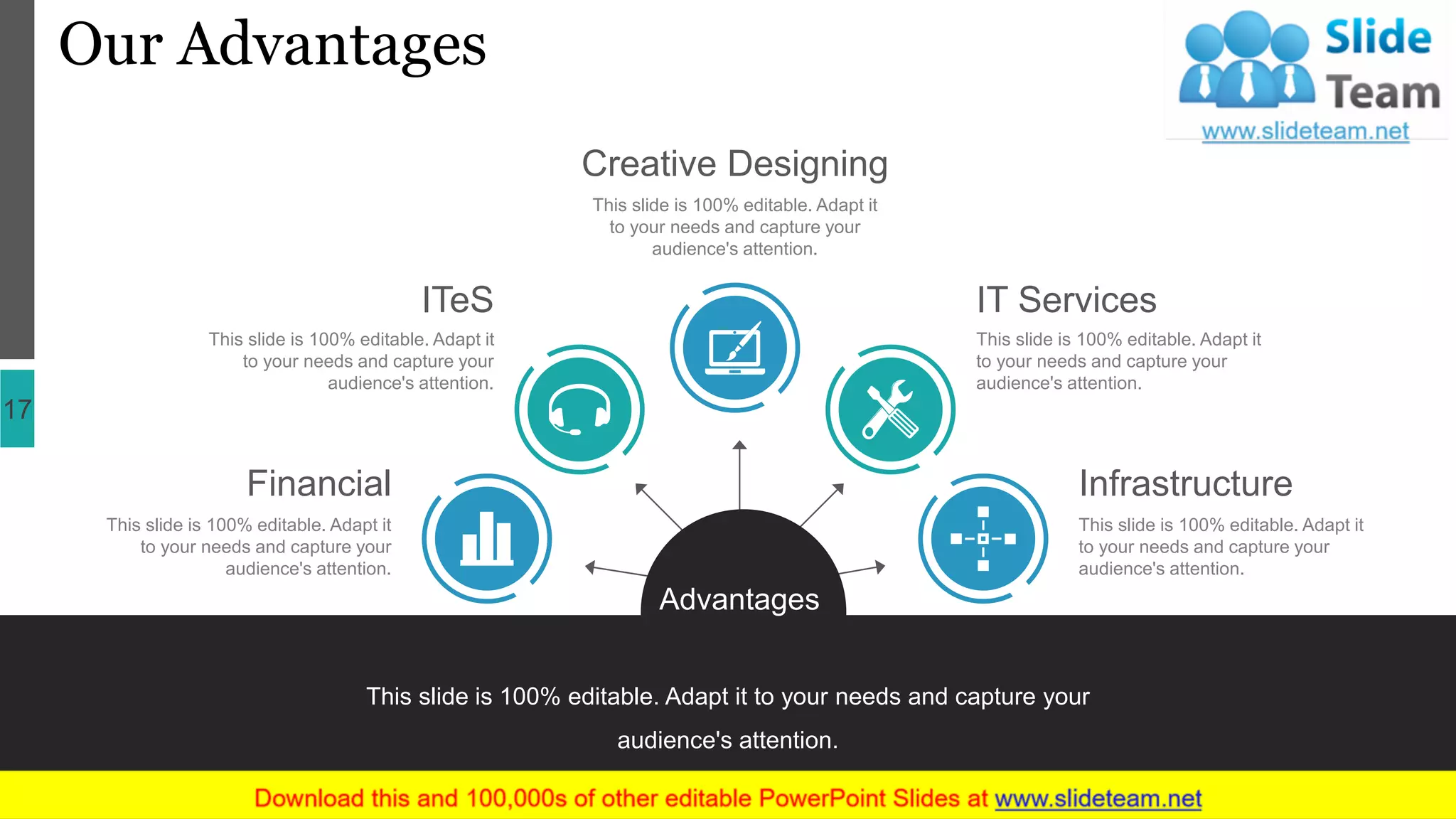 Our Advantages

Slide Team
www.slideteam.net

17

Creative Designing
This slide is 100% editable. Adapt it to your needs and capture your audience's attention.

ITeS
This slide is 100% editable. Adapt it to your needs and capture your audience's attention.

IT Services
This slide is 100% editable. Adapt it to your needs and capture your audience's attention.

Financial
This slide is 100% editable. Adapt it to your needs and capture your audience's attention.

Infrastructure
This slide is 100% editable. Adapt it to your needs and capture your audience's attention.

Advantages

This slide is 100% editable. Adapt it to your needs and capture your audience's attention.

Download this and 100,000s of other editable PowerPoint Slides at www.slideteam.net